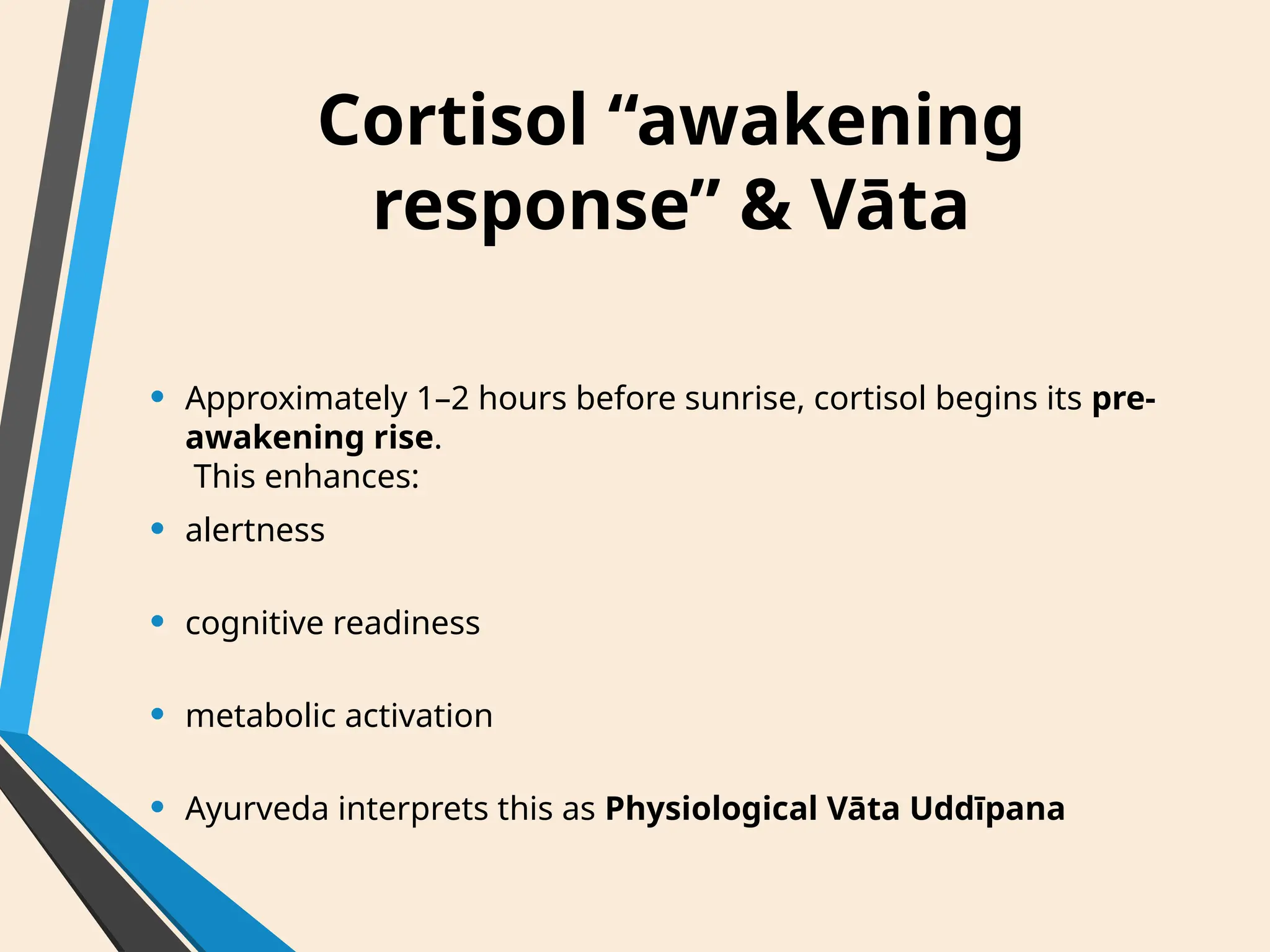 Cortisol “awakening response” & Vāta

• Approximately 1–2 hours before sunrise, cortisol begins its pre-awakening rise.
This enhances:
• alertness
• cognitive readiness
• metabolic activation
• Ayurveda interprets this as Physiological Vāta Uddīpana